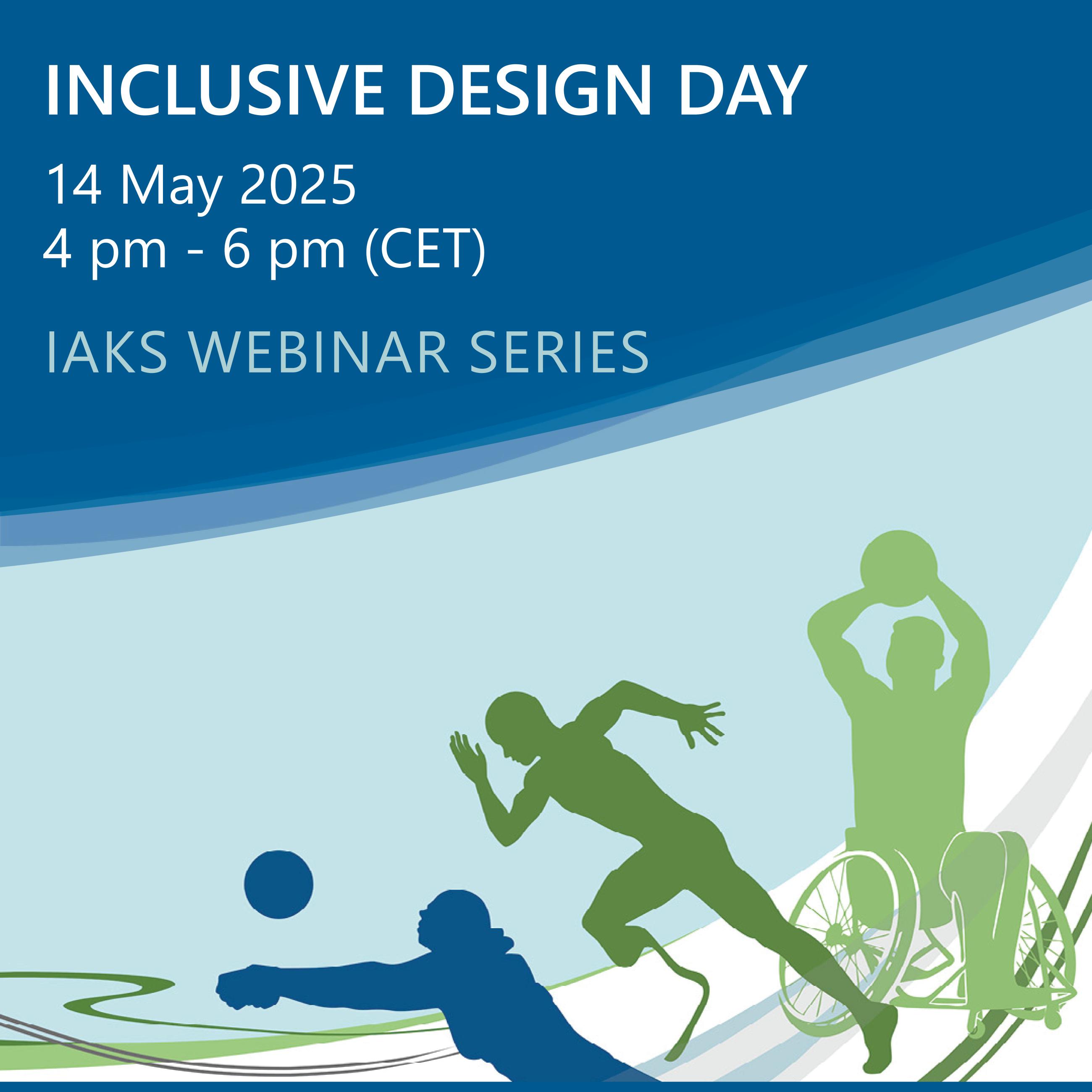 INCLUSIVE DESIGN DAY

14 May 2025
4 pm - 6 pm (CET)

IAKS WEBINAR SERIES